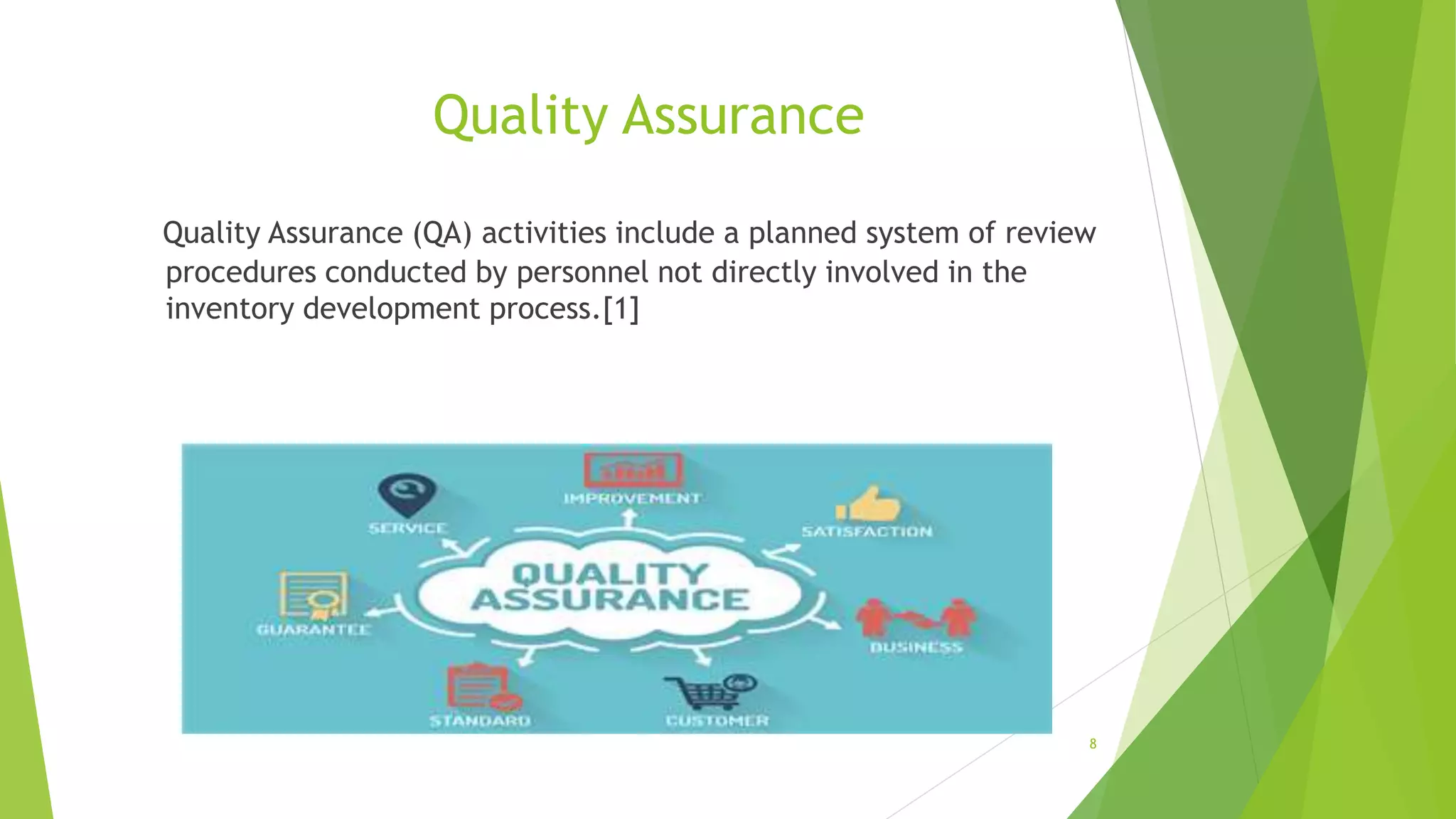 Quality Assurance

Quality Assurance (QA) activities include a planned system of review procedures conducted by personnel not directly involved in the inventory development process.[1]

IMPROVEMENT
SERVICE
SATISFACTION
QUALITY ASSURANCE
GUARANTEE
BUSINESS
STANDARD
CUSTOMER

8